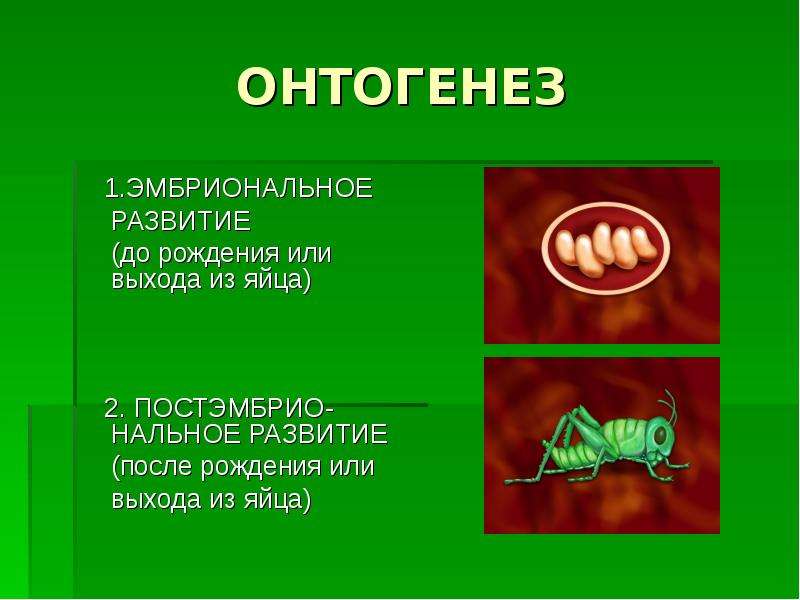 ОНТОГЕНЕЗ

1.ЭМБРИОНАЛЬНОЕ РАЗВИТИЕ (до рождения или выхода из яйца)

2. ПОСТЭМБРИОНАЛЬНОЕ РАЗВИТИЕ (после рождения или выхода из яйца)